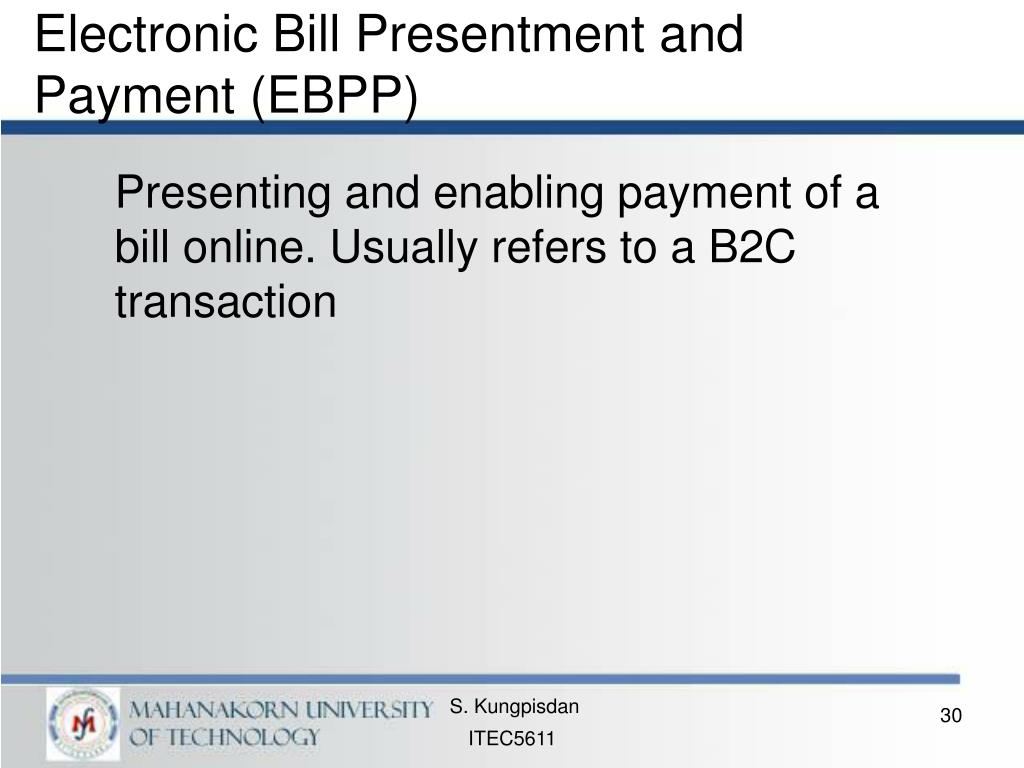 Electronic Bill Presentment and Payment (EBPP)

Presenting and enabling payment of a bill online. Usually refers to a B2C transaction

MAHANAKORN UNIVERSITY OF TECHNOLOGY

S. Kungpisdan

ITEC5611

30